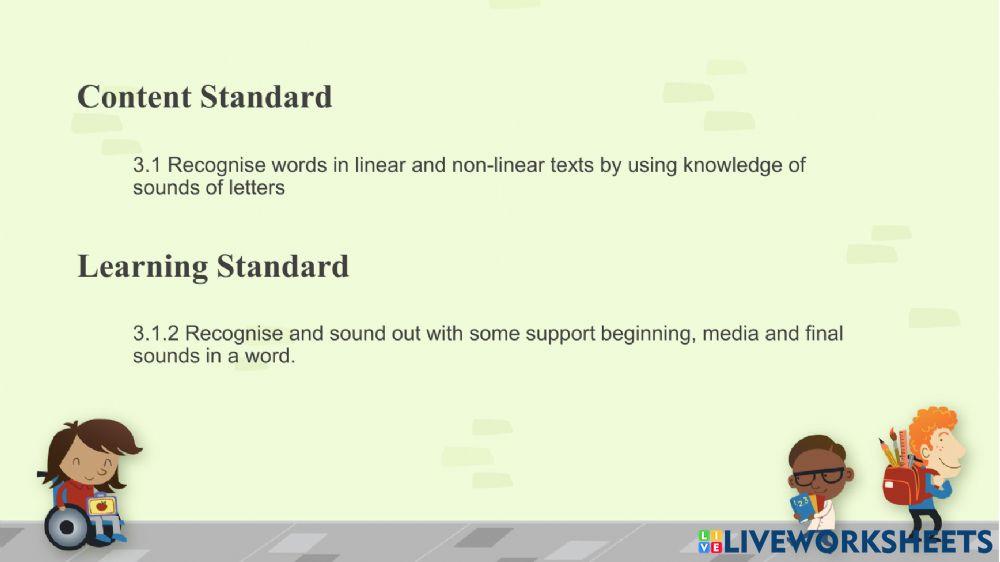 Content Standard

3.1 Recognise words in linear and non-linear texts by using knowledge of sounds of letters

Learning Standard

3.1.2 Recognise and sound out with some support beginning, media and final sounds in a word.

LIVEWORKSHEETS